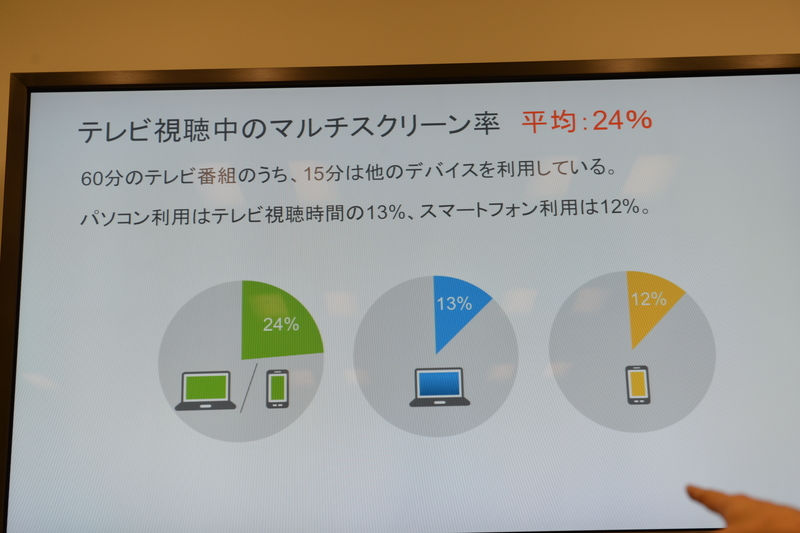 テレビ視聴中のマルチスクリーン率 平均:24%

60分のテレビ番組のうち、15分は他のデバイスを利用している。

パソコン利用はテレビ視聴時間の13%、スマートフォン利用は12%。

24%

13%

12%